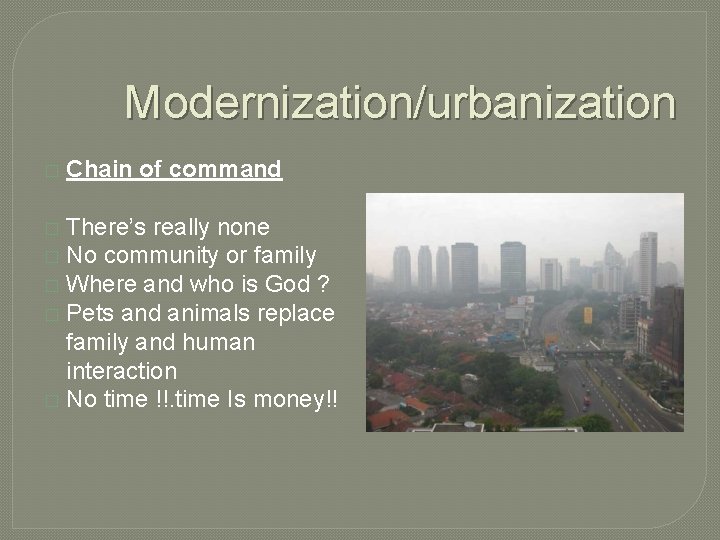 Modernization/urbanization

Chain of command

There's really none
No community or family
Where and who is God ?
Pets and animals replace family and human interaction
No time !!.time Is money!!